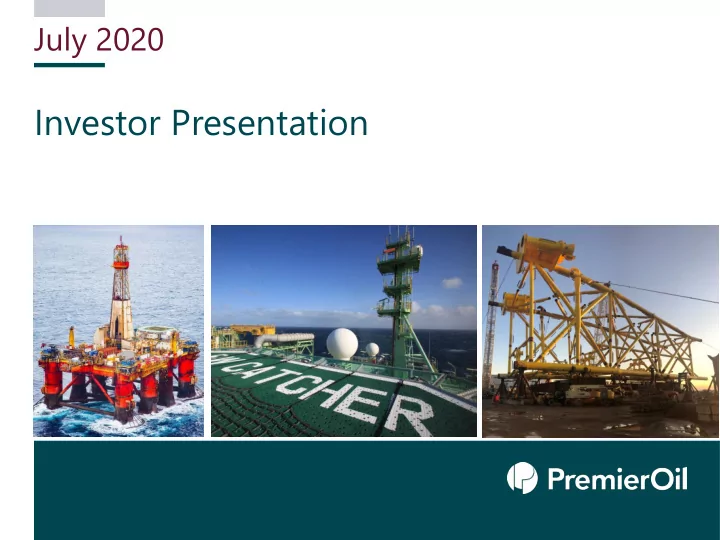 July 2020

Investor Presentation

CATCHER

PremierOil